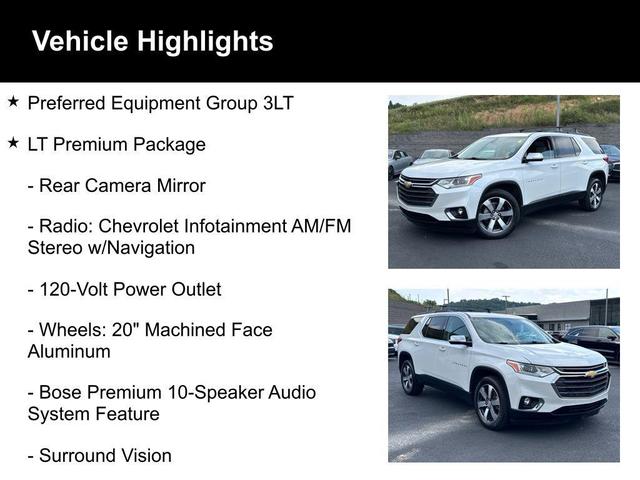 Vehicle Highlights

★ Preferred Equipment Group 3LT

★ LT Premium Package

- Rear Camera Mirror

- Radio: Chevrolet Infotainment AM/FM Stereo w/Navigation

- 120-Volt Power Outlet

- Wheels: 20" Machined Face Aluminum

- Bose Premium 10-Speaker Audio System Feature

- Surround Vision